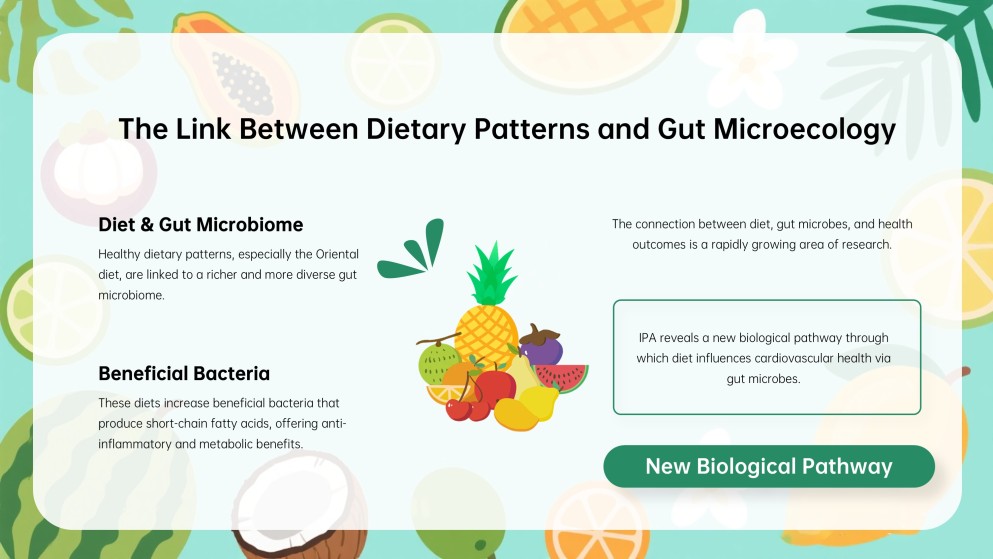 The Link Between Dietary Patterns and Gut Microecology

Diet & Gut Microbiome

Healthy dietary patterns, especially the Oriental diet, are linked to a richer and more diverse gut microbiome.

Beneficial Bacteria

These diets increase beneficial bacteria that produce short-chain fatty acids, offering anti-inflammatory and metabolic benefits.

The connection between diet, gut microbes, and health outcomes is a rapidly growing area of research.

IPA reveals a new biological pathway through which diet influences cardiovascular health via gut microbes.

New Biological Pathway